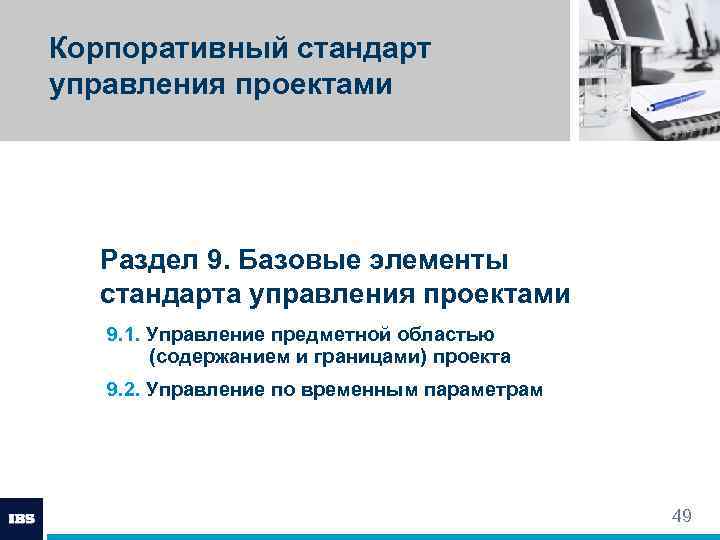 Корпоративный стандарт управления проектами

Раздел 9. Базовые элементы стандарта управления проектами

9.1. Управление предметной областью (содержанием и границами) проекта

9.2. Управление по временным параметрам

IBS

49